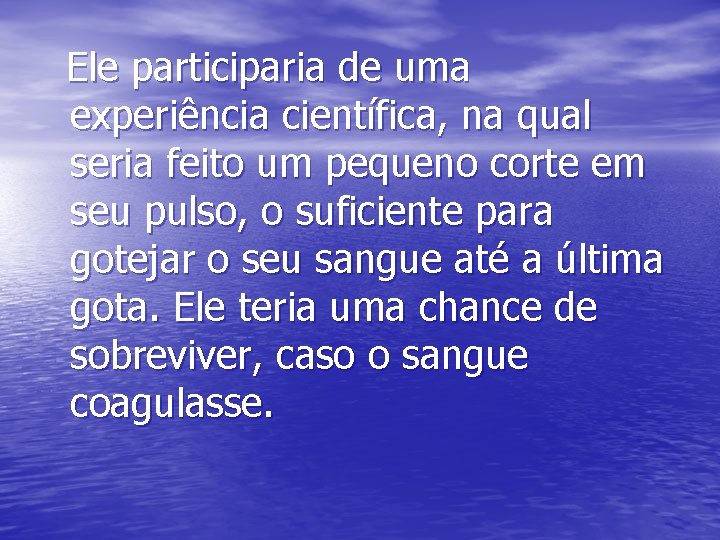 Ele participaria de uma experiência científica, na qual seria feito um pequeno corte em seu pulso, o suficiente para gotejar o seu sangue até a última gota. Ele teria uma chance de sobreviver, caso o sangue coagulasse.